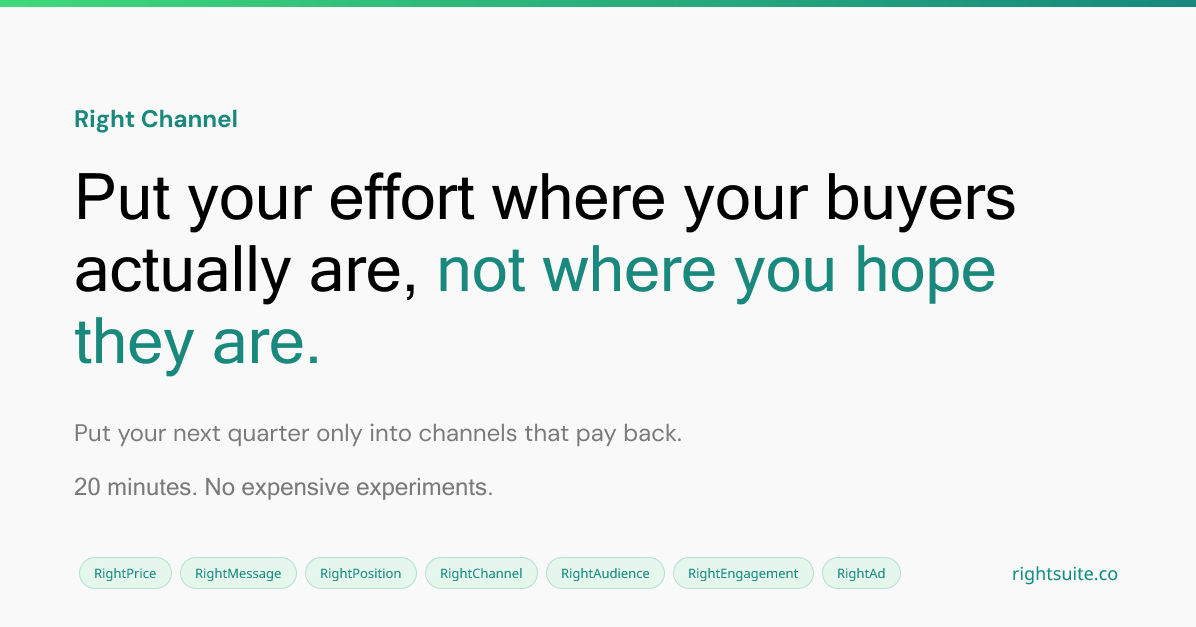 Right Channel

Put your effort where your buyers actually are, not where you hope they are.

Put your next quarter only into channels that pay back.

20 minutes. No expensive experiments.

RightPrice RightMessage RightPosition RightChannel RightAudience RightEngagement RightAd

rightsuite.co